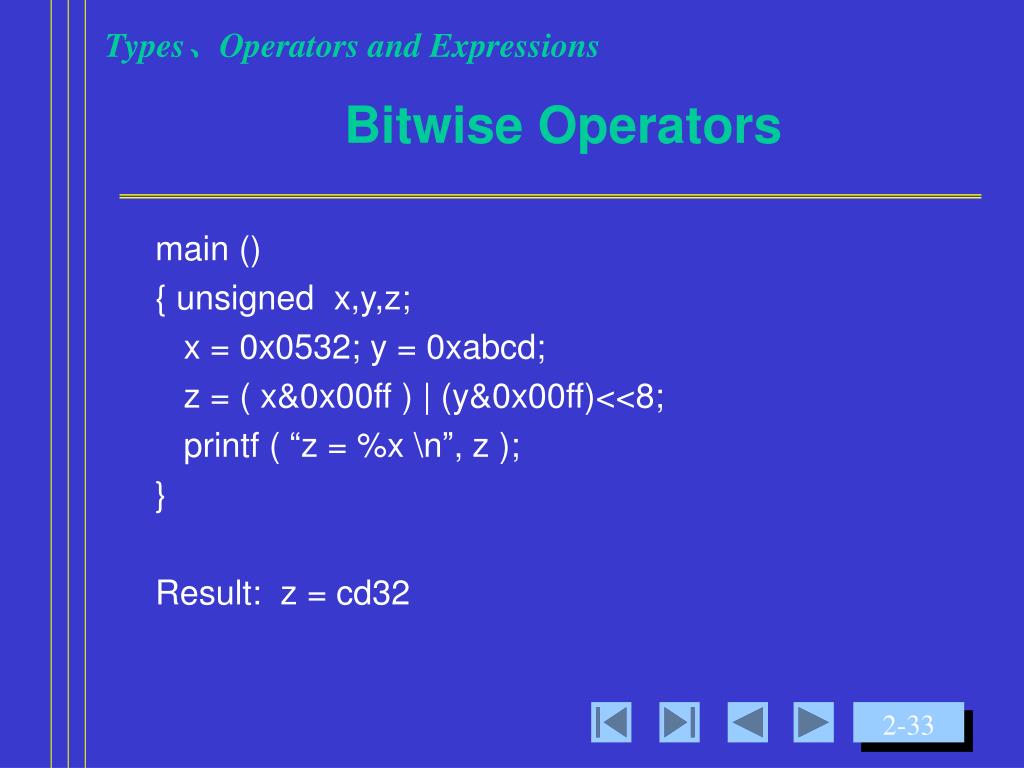 Types、Operators and Expressions

Bitwise Operators

main ()
{ unsigned  x,y,z;
x = 0x0532; y = 0xabcd;
z = ( x&0x00ff ) | (y&0x00ff)<<8;
printf ( “z = %x \n”, z );
}

Result:  z = cd32

2-33